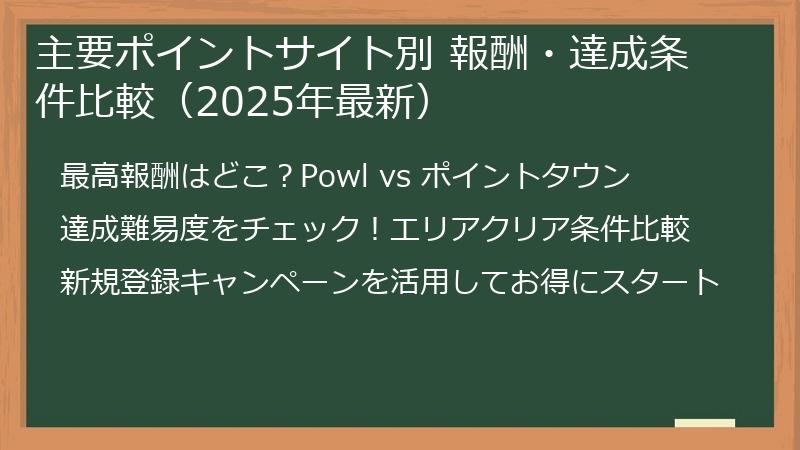 主要ポイントサイト別 報酬・達成条件比較（2025年最新）

最高報酬はどこ？Powl vs ポイントタウン

達成難易度をチェック！エリアクリア条件比較

新規登録キャンペーンを活用してお得にスタート